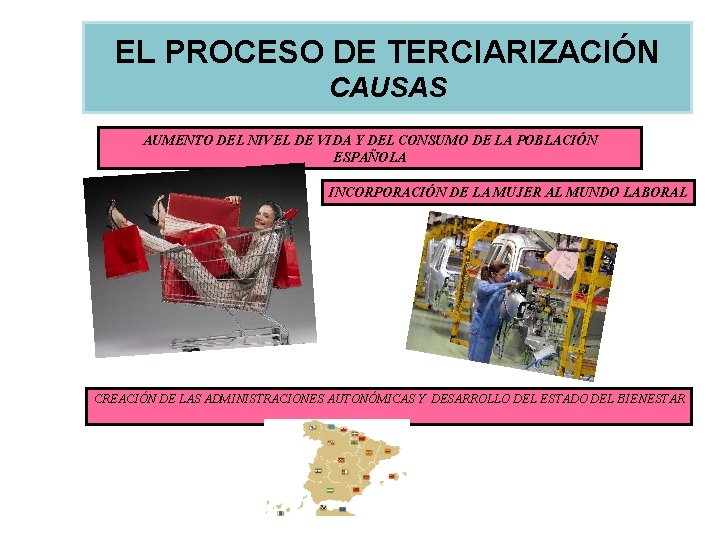 EL PROCESO DE TERCIARIZACIÓN
CAUSAS

AUMENTO DEL NIVEL DE VIDA Y DEL CONSUMO DE LA POBLACIÓN ESPAÑOLA

INCORPORACIÓN DE LA MUJER AL MUNDO LABORAL

CREACIÓN DE LAS ADMINISTRACIONES AUTONÓMICAS Y DESARROLLO DEL ESTADO DEL BIENESTAR